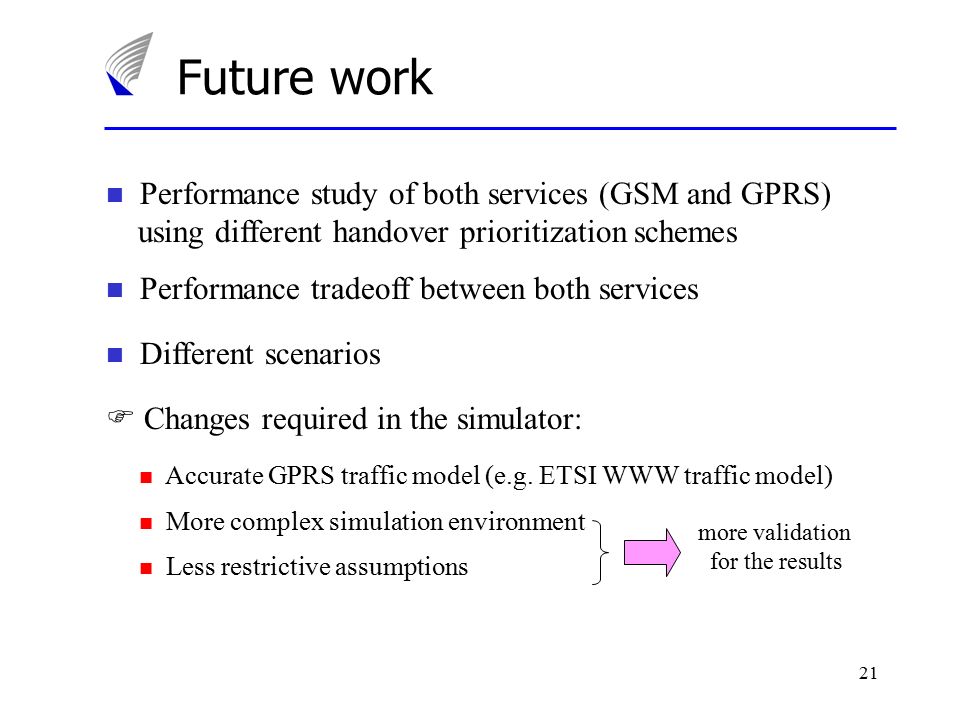 Future work

Performance study of both services (GSM and GPRS) using different handover prioritization schemes

Performance tradeoff between both services

Different scenarios

☞ Changes required in the simulator:

Accurate GPRS traffic model (e.g. ETSI WWW traffic model)

More complex simulation environment

Less restrictive assumptions

more validation for the results

21